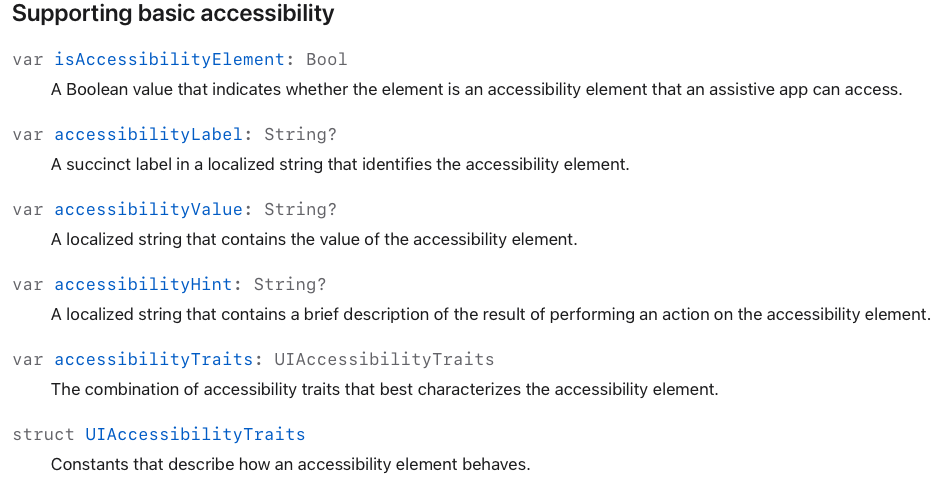 Supporting basic accessibility

var isAccessibilityElement: Bool
A Boolean value that indicates whether the element is an accessibility element that an assistive app can access.

var accessibilityLabel: String?
A succinct label in a localized string that identifies the accessibility element.

var accessibilityValue: String?
A localized string that contains the value of the accessibility element.

var accessibilityHint: String?
A localized string that contains a brief description of the result of performing an action on the accessibility element.

var accessibilityTraits: UIAccessibilityTraits
The combination of accessibility traits that best characterizes the accessibility element.

struct UIAccessibilityTraits
Constants that describe how an accessibility element behaves.